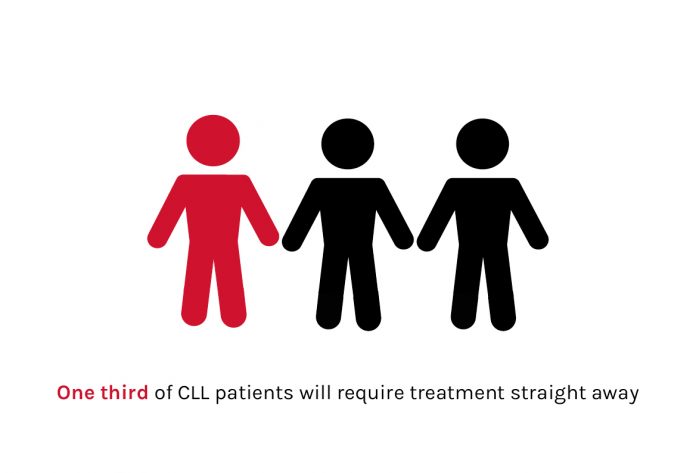 One third of CLL patients will require treatment straight away